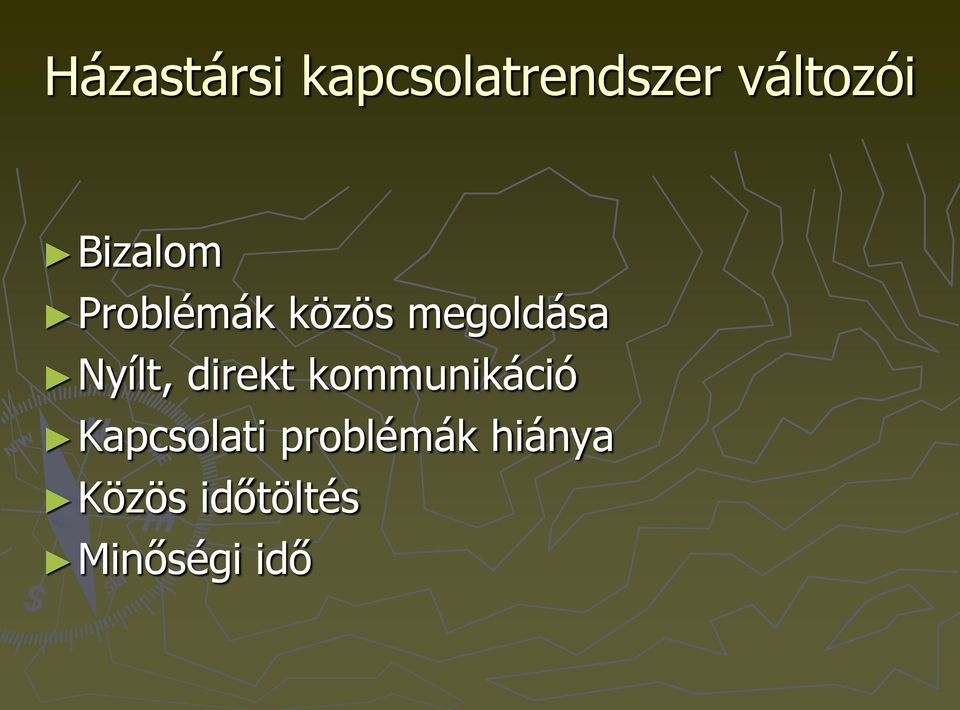 Házastársi kapcsolatrendszer változói

► Bizalom
► Problémák közös megoldása
► Nyílt, direkt kommunikáció
► Kapcsolati problémák hiánya
► Közös időtöltés
► Minőségi idő